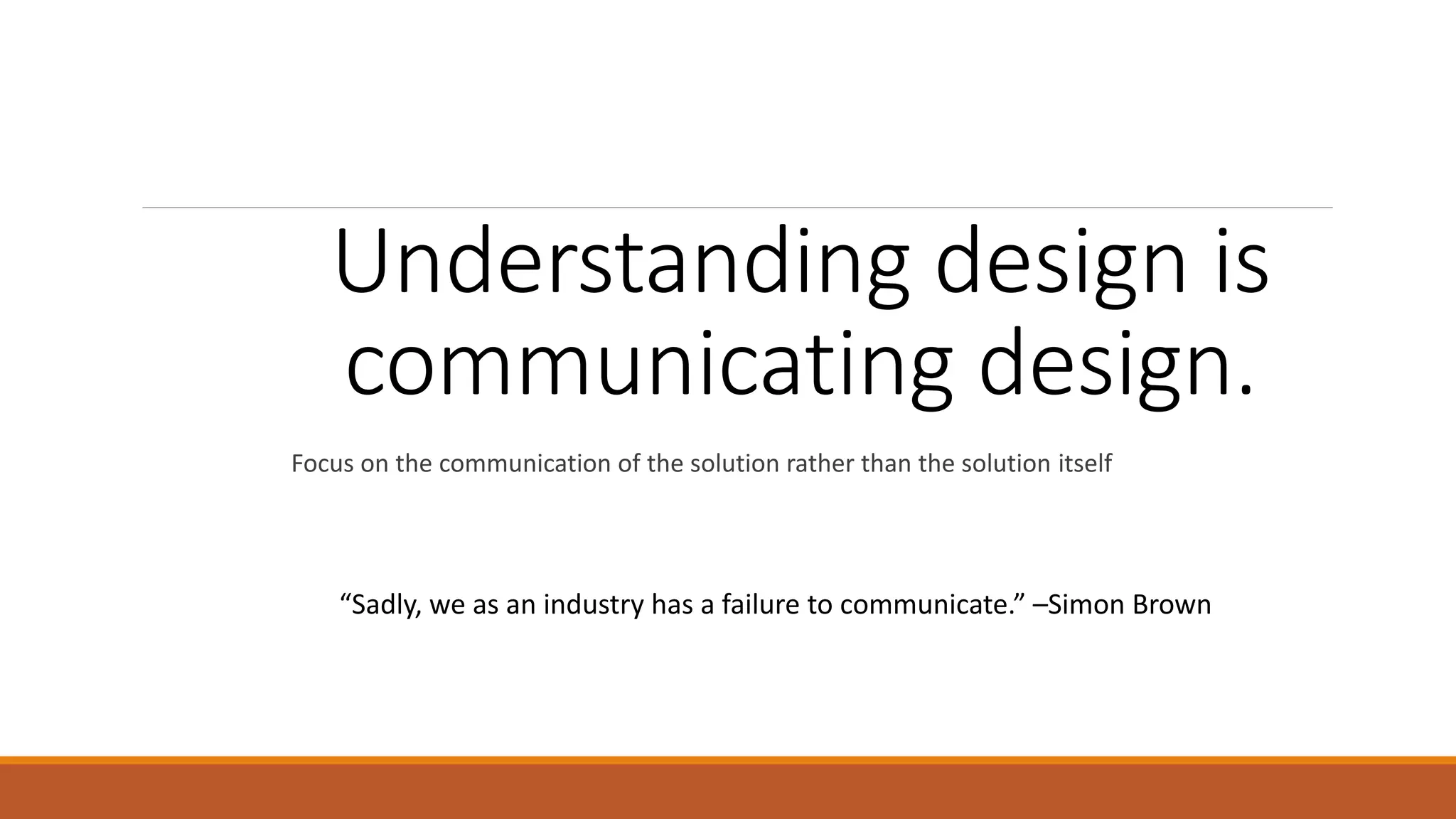 Understanding design is communicating design.

Focus on the communication of the solution rather than the solution itself

“Sadly, we as an industry has a failure to communicate.” –Simon Brown